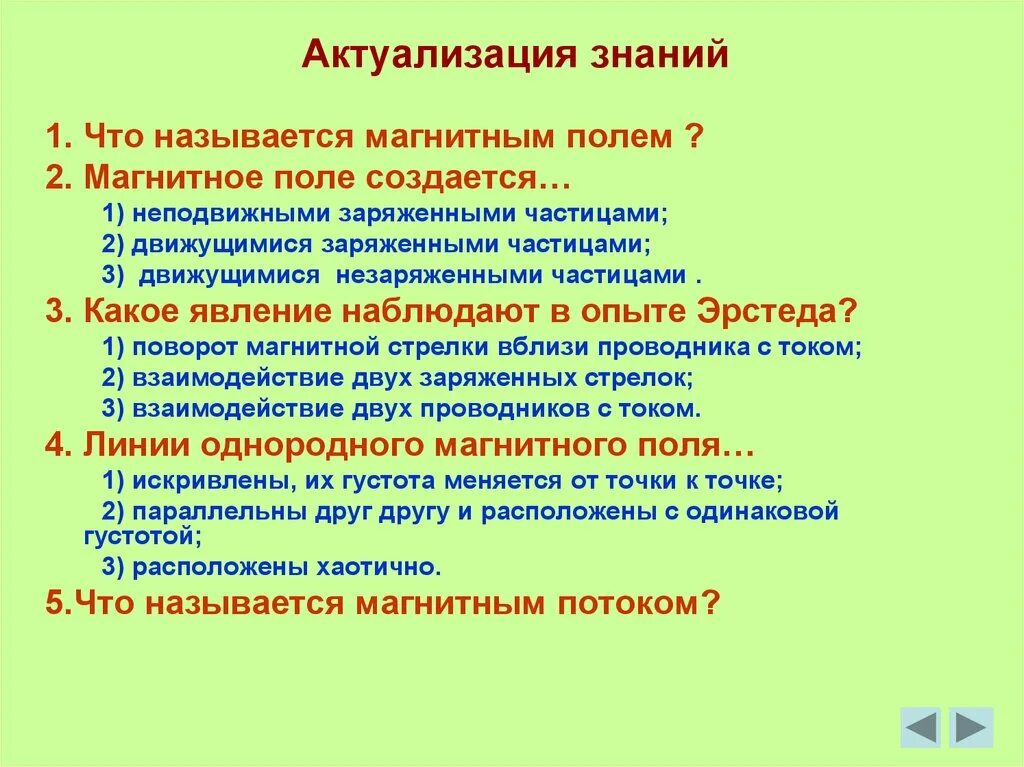 Актуализация знаний

1. Что называется магнитным полем ?

2. Магнитное поле создается…

1) неподвижными заряженными частицами;

2) движущимися заряженными частицами;

3) движущимися незаряженными частицами .

3. Какое явление наблюдают в опыте Эрстеда?

1) поворот магнитной стрелки вблизи проводника с током;

2) взаимодействие двух заряженных стрелок;

3) взаимодействие двух проводников с током.

4. Линии однородного магнитного поля…

1) искривлены, их густота меняется от точки к точке;

2) параллельны друг другу и расположены с одинаковой густотой;

3) расположены хаотично.

5.Что называется магнитным потоком?